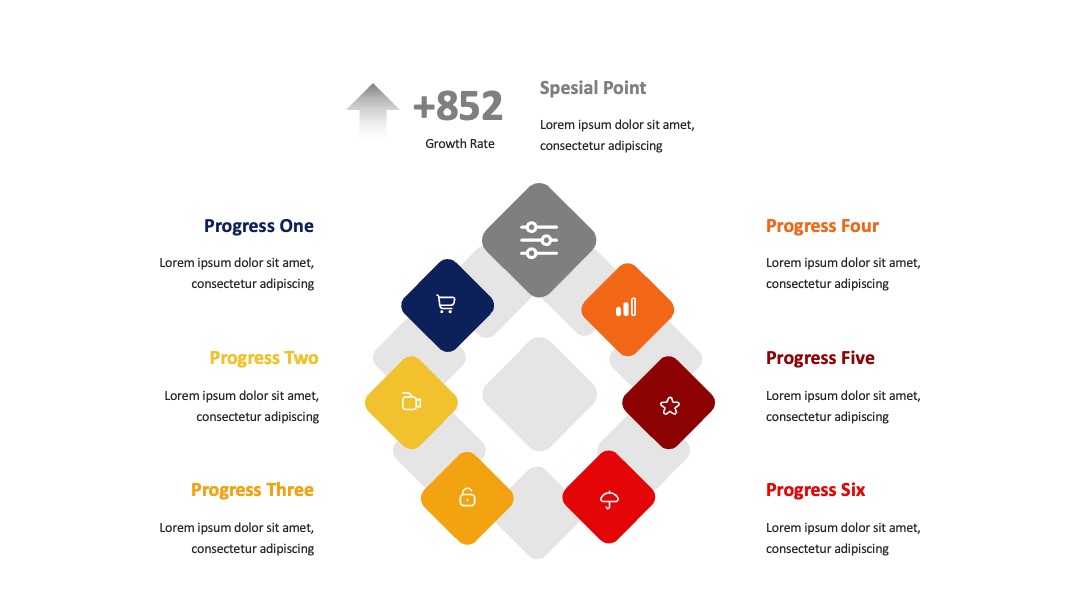 +852
Growth Rate

Spesial Point
Lorem ipsum dolor sit amet, consectetur adipiscing

Progress One
Lorem ipsum dolor sit amet, consectetur adipiscing

Progress Two
Lorem ipsum dolor sit amet, consectetur adipiscing

Progress Three
Lorem ipsum dolor sit amet, consectetur adipiscing

Progress Four
Lorem ipsum dolor sit amet, consectetur adipiscing

Progress Five
Lorem ipsum dolor sit amet, consectetur adipiscing

Progress Six
Lorem ipsum dolor sit amet, consectetur adipiscing